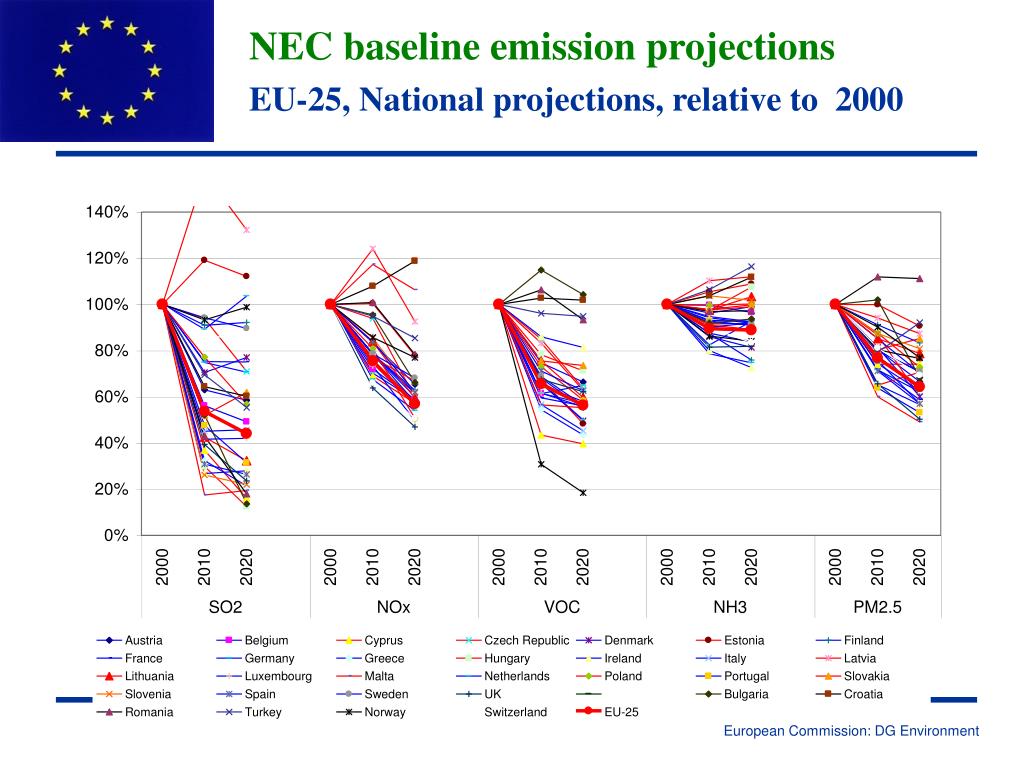 NEC baseline emission projections
EU-25, National projections, relative to 2000

140%
120%
100%
80%
60%
40%
20%
0%

2000 2010 2020 2000 2010 2020 2000 2010 2020 2000 2010 2020 2000 2010 2020

SO2 NOx VOC NH3 PM2.5

Austria
Belgium
Cyprus
Czech Republic
Denmark
Estonia
Finland
France
Germany
Greece
Hungary
Ireland
Italy
Latvia
Lithuania
Luxembourg
Malta
Netherlands
Poland
Portugal
Slovakia
Slovenia
Spain
Sweden
UK
Bulgaria
Croatia
Romania
Turkey
Norway
Switzerland
EU-25

European Commission: DG Environment